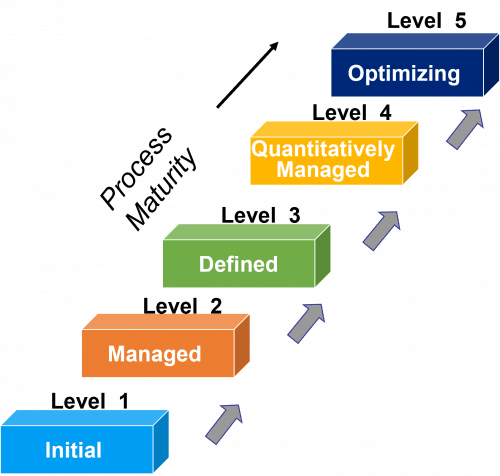 Level 5
Optimizing

Level 4
Quantitatively Managed

Process Maturity

Level 3
Defined

Level 2
Managed

Level 1
Initial